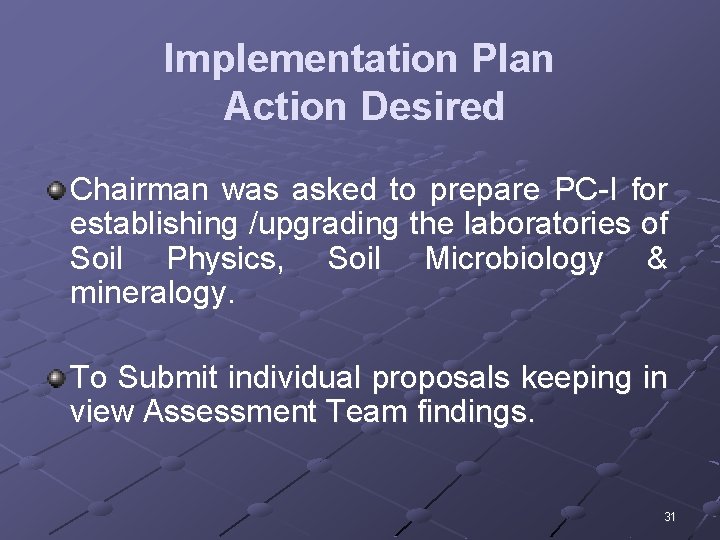 Implementation Plan
Action Desired

Chairman was asked to prepare PC-I for establishing /upgrading the laboratories of Soil Physics, Soil Microbiology & mineralogy.

To Submit individual proposals keeping in view Assessment Team findings.

31